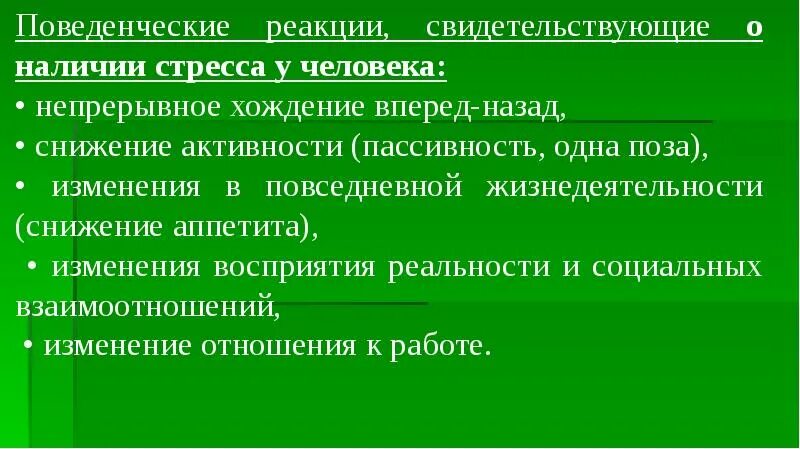 Поведенческие реакции, свидетельствующие о наличии стресса у человека:
• непрерывное хождение вперед-назад,
• снижение активности (пассивность, одна поза),
• изменения в повседневной жизнедеятельности (снижение аппетита),
• изменения восприятия реальности и социальных взаимоотношений,
• изменение отношения к работе.